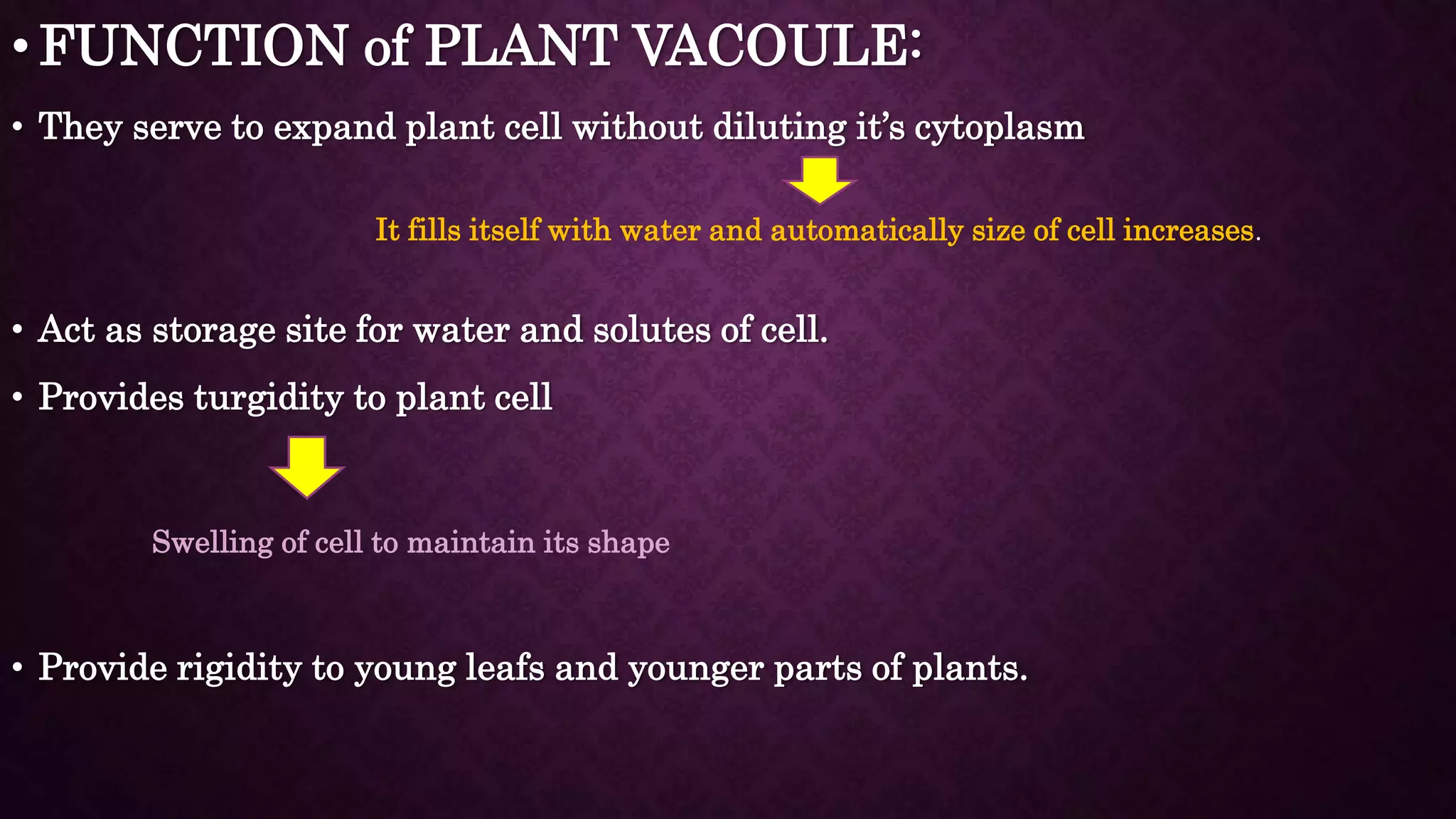 • FUNCTION of PLANT VACOULE:

• They serve to expand plant cell without diluting it's cytoplasm

It fills itself with water and automatically size of cell increases.

• Act as storage site for water and solutes of cell.

• Provides turgidity to plant cell

Swelling of cell to maintain its shape

• Provide rigidity to young leafs and younger parts of plants.